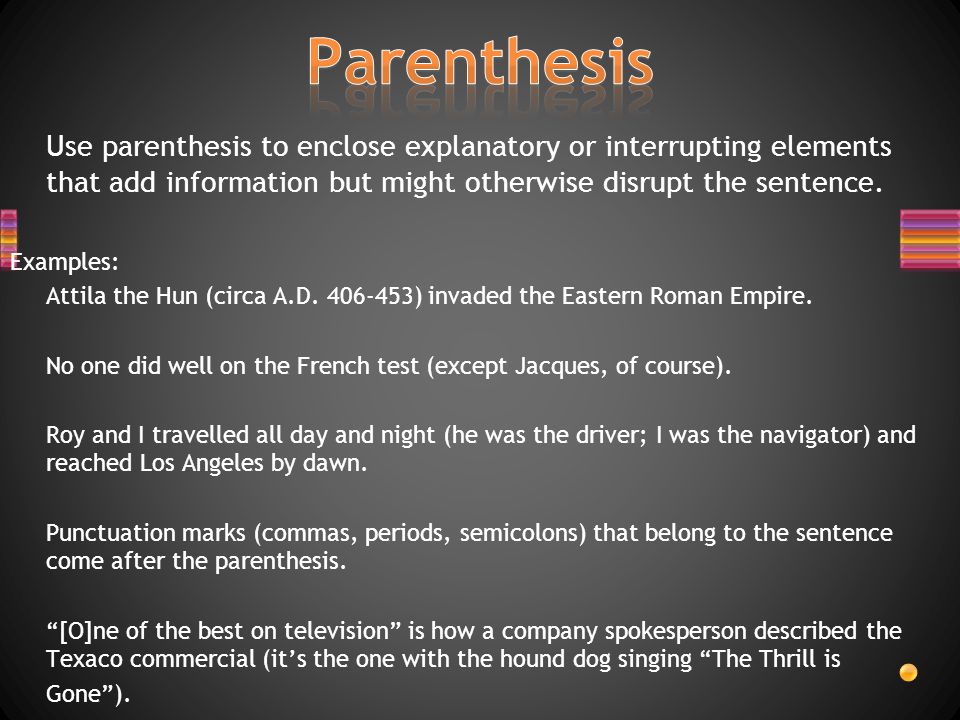 Parenthesis

Use parenthesis to enclose explanatory or interrupting elements that add information but might otherwise disrupt the sentence.

Examples:

Attila the Hun (circa A.D. 406-453) invaded the Eastern Roman Empire.

No one did well on the French test (except Jacques, of course).

Roy and I travelled all day and night (he was the driver; I was the navigator) and reached Los Angeles by dawn.

Punctuation marks (commas, periods, semicolons) that belong to the sentence come after the parenthesis.

“[O]ne of the best on television” is how a company spokesperson described the Texaco commercial (it’s the one with the hound dog singing “The Thrill is Gone”).